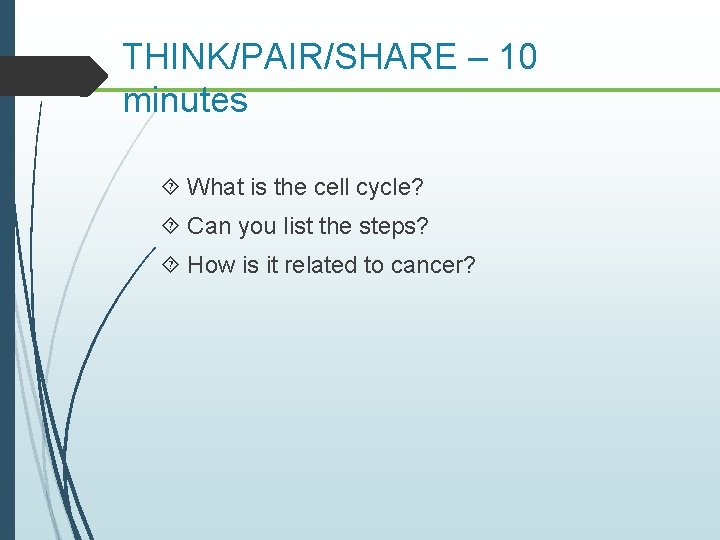 THINK/PAIR/SHARE – 10 minutes

What is the cell cycle?

Can you list the steps?

How is it related to cancer?